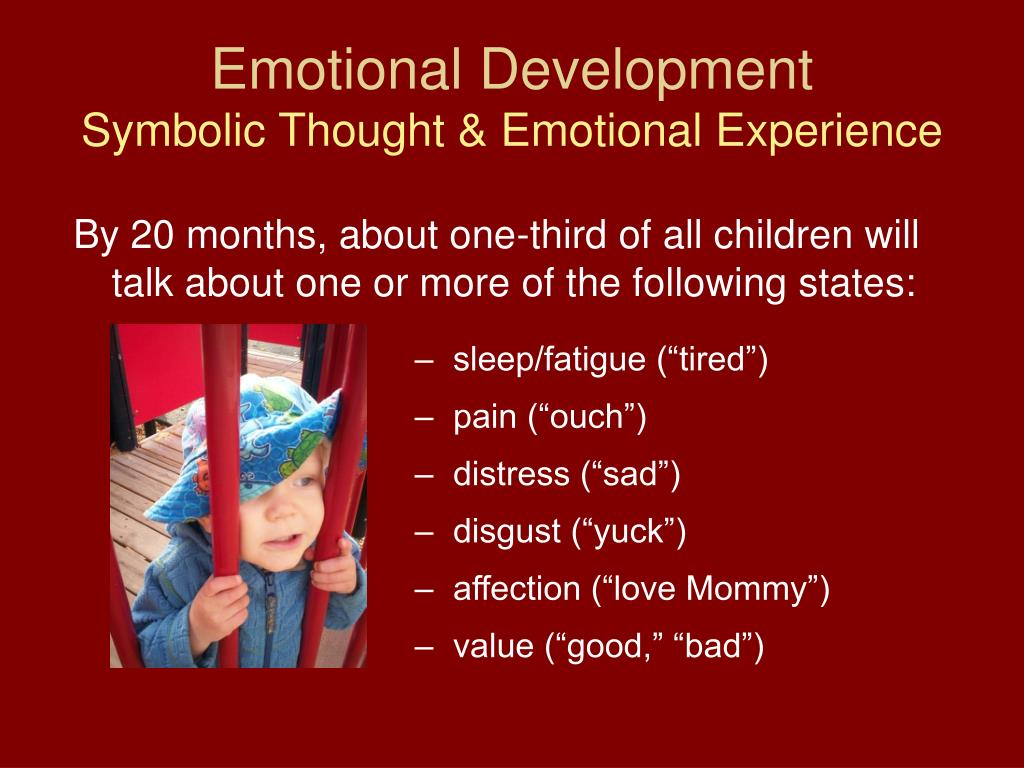 Emotional Development
Symbolic Thought & Emotional Experience

By 20 months, about one-third of all children will talk about one or more of the following states:

– sleep/fatigue (“tired”)
– pain (“ouch”)
– distress (“sad”)
– disgust (“yuck”)
– affection (“love Mommy”)
– value (“good,” “bad”)